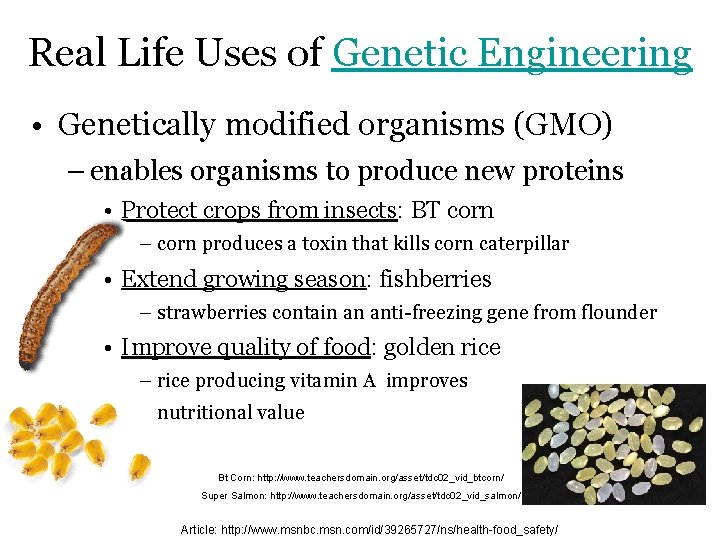 Real Life Uses of Genetic Engineering

• Genetically modified organisms (GMO)

– enables organisms to produce new proteins

• Protect crops from insects: BT corn

– corn produces a toxin that kills corn caterpillar

• Extend growing season: fishberries

– strawberries contain an anti-freezing gene from flounder

• Improve quality of food: golden rice

– rice producing vitamin A improves nutritional value

Bt Corn: http://www.teachersdomain.org/asset/tdc02_vid_btcorn/

Super Salmon: http://www.teachersdomain.org/asset/tdc02_vid_salmon/

Article: http://www.msnbc.msn.com/id/39265727/ns/health-food_safety/